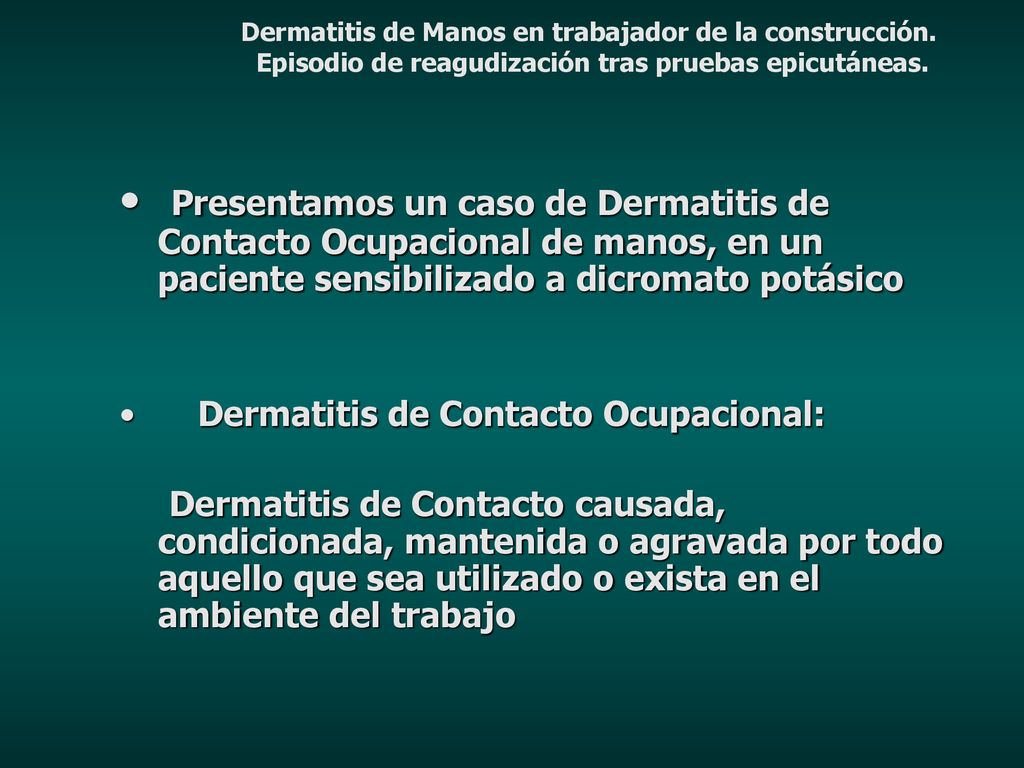 Dermatitis de Manos en trabajador de la construcción. Episodio de reagudización tras pruebas epicutáneas.

• Presentamos un caso de Dermatitis de Contacto Ocupacional de manos, en un paciente sensibilizado a dicromato potásico

• Dermatitis de Contacto Ocupacional:

Dermatitis de Contacto causada, condicionada, mantenida o agravada por todo aquello que sea utilizado o exista en el ambiente del trabajo